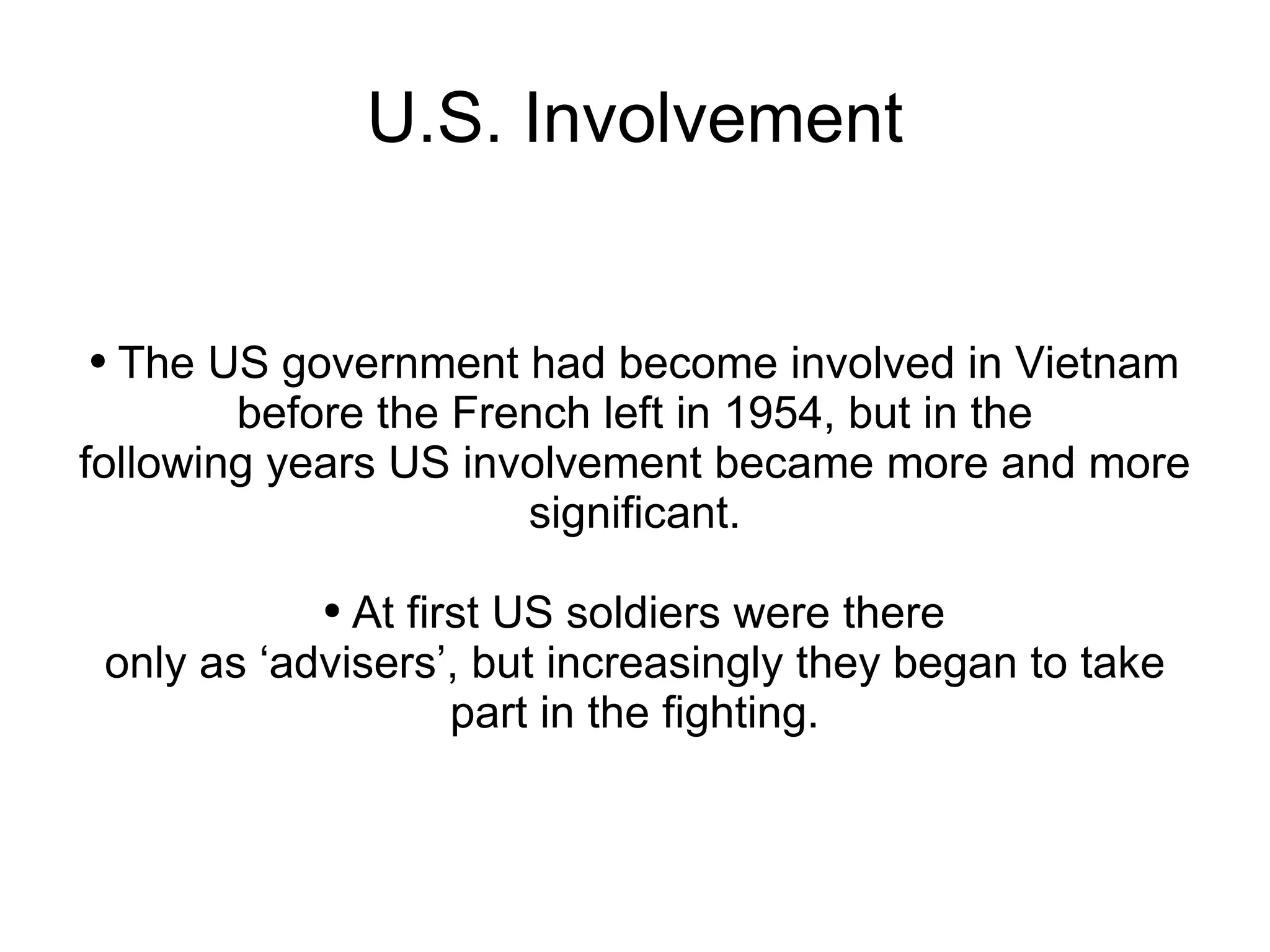 U.S. Involvement

• The US government had become involved in Vietnam before the French left in 1954, but in the following years US involvement became more and more significant.

• At first US soldiers were there only as ‘advisers’, but increasingly they began to take part in the fighting.